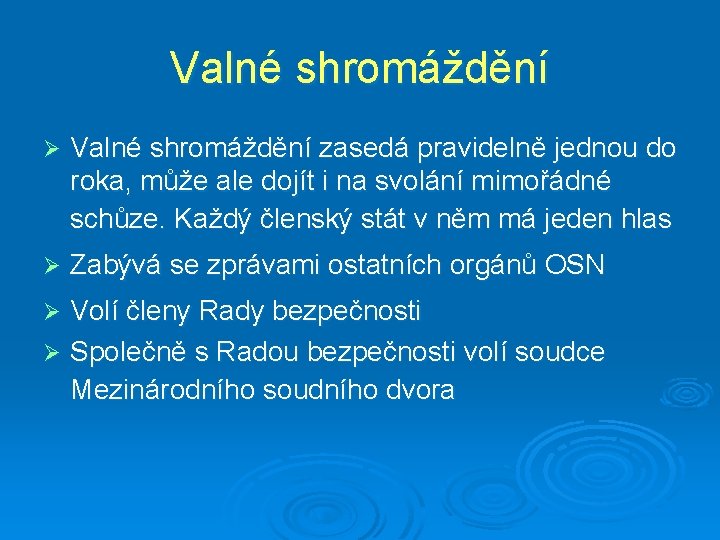 Valné shromáždění

➢ Valné shromáždění zasedá pravidelně jednou do roka, může ale dojít i na svolání mimořádné schůze. Každý členský stát v něm má jeden hlas

➢ Zabývá se zprávami ostatních orgánů OSN

➢ Volí členy Rady bezpečnosti

➢ Společně s Radou bezpečnosti volí soudce Mezinárodního soudního dvora